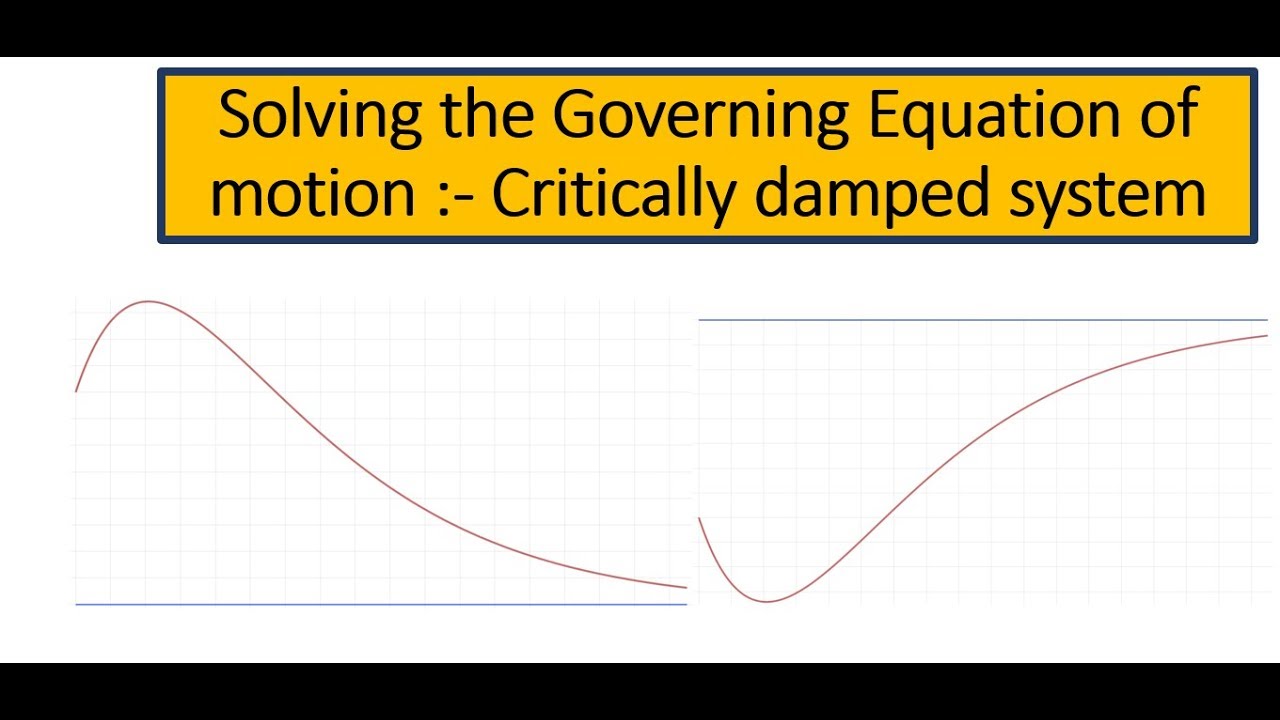 Solving the Governing Equation of motion :- Critically damped system